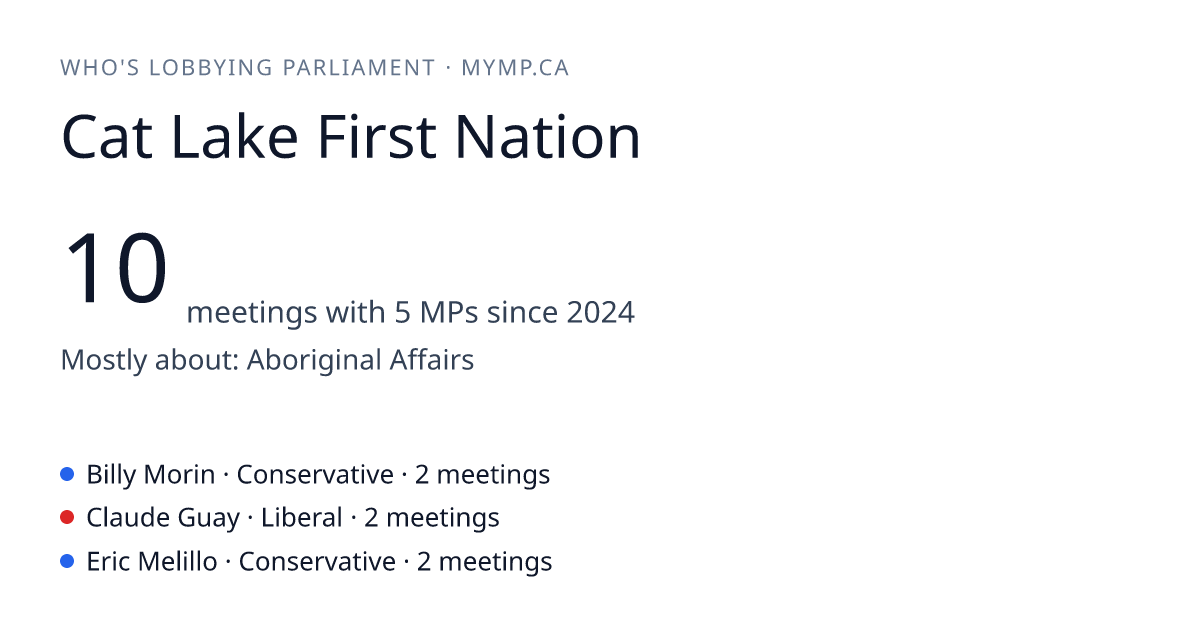 WHO'S LOBBYING PARLIAMENT · MYMP.CA

Cat Lake First Nation

10 meetings with 5 MPs since 2024

Mostly about: Aboriginal Affairs

Billy Morin · Conservative · 2 meetings
Claude Guay · Liberal · 2 meetings
Eric Melillo · Conservative · 2 meetings